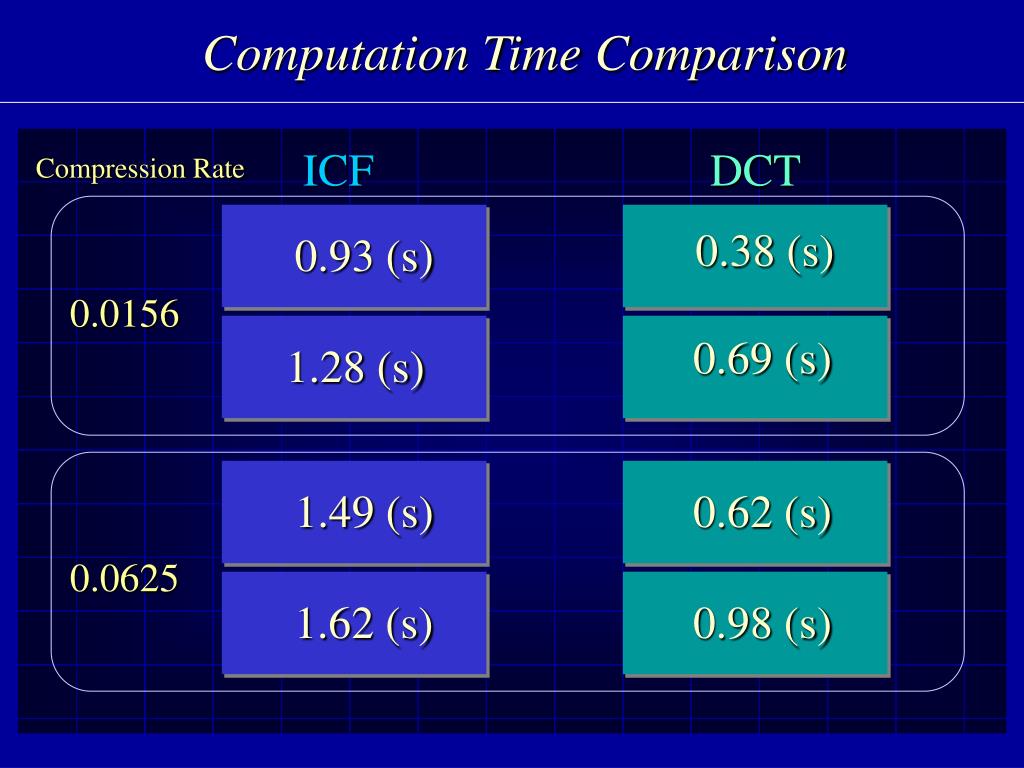 Computation Time Comparison

| Compression Rate | ICF | DCT |
|---|---|---|
| 0.0156 | 0.93 (s) | 0.38 (s) |
| | 1.28 (s) | 0.69 (s) |
| 0.0625 | 1.49 (s) | 0.62 (s) |
| | 1.62 (s) | 0.98 (s) |